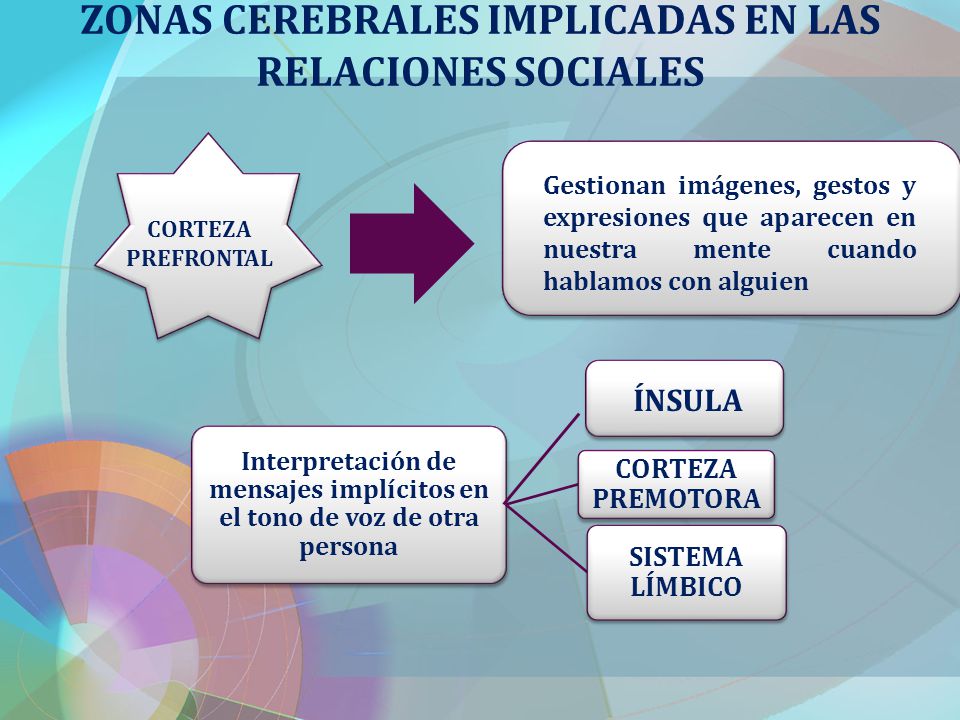 ZONAS CEREBRALES IMPLICADAS EN LAS RELACIONES SOCIALES

CORTEZA PREFRONTAL

Gestionan imágenes, gestos y expresiones que aparecen en nuestra mente cuando hablamos con alguien

Interpretación de mensajes implícitos en el tono de voz de otra persona

ÍNSULA

CORTEZA PREMOTORA

SISTEMA LÍMBICO